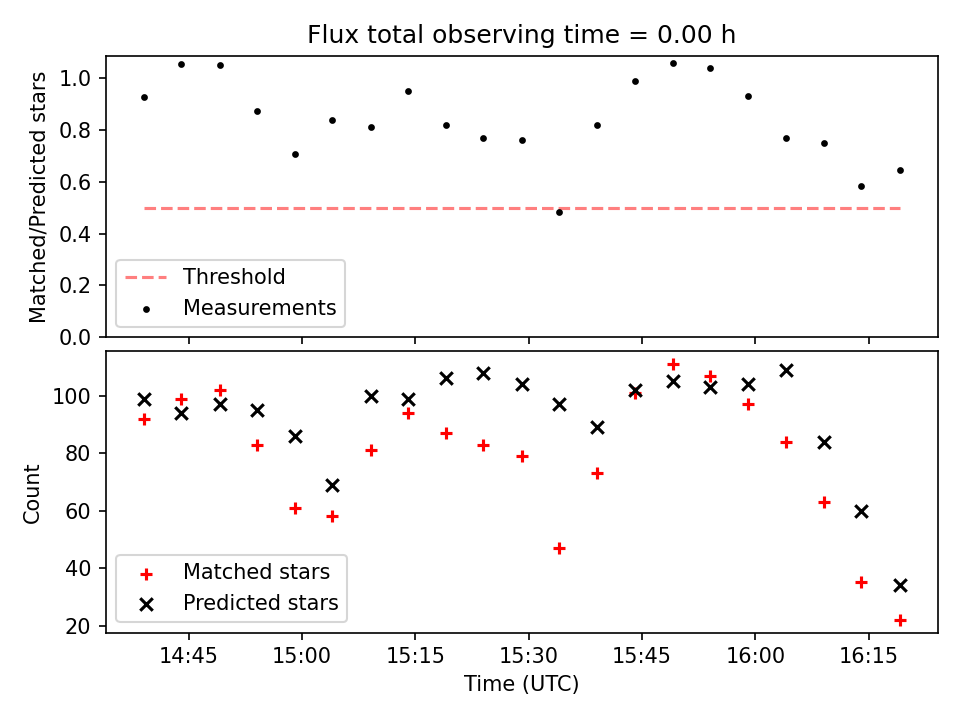 Flux total observing time = 0.00 h

Matched/Predicted stars

1.0
0.8
0.6
0.4
0.2
0.0

Threshold
Measurements

Count

100
80
60
40
20

Matched stars
Predicted stars

14:45
15:00
15:15
15:30
15:45
16:00
16:15

Time (UTC)